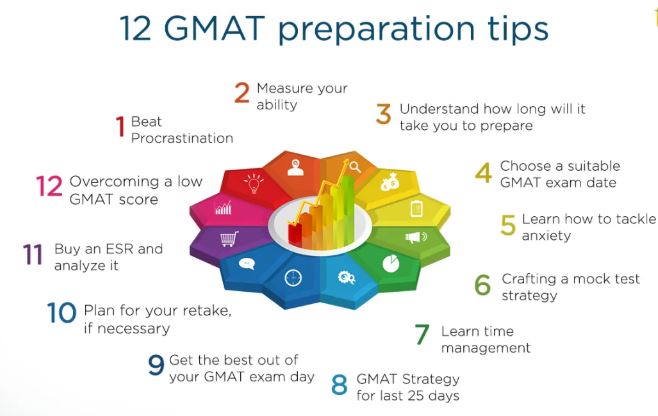 12 GMAT preparation tips

1 Beat Procrastination

2 Measure your ability

3 Understand how long will it take you to prepare

4 Choose a suitable GMAT exam date

5 Learn how to tackle anxiety

6 Crafting a mock test strategy

7 Learn time management

8 GMAT Strategy for last 25 days

9 Get the best out of your GMAT exam day

10 Plan for your retake, if necessary

11 Buy an ESR and analyze it

12 Overcoming a low GMAT score